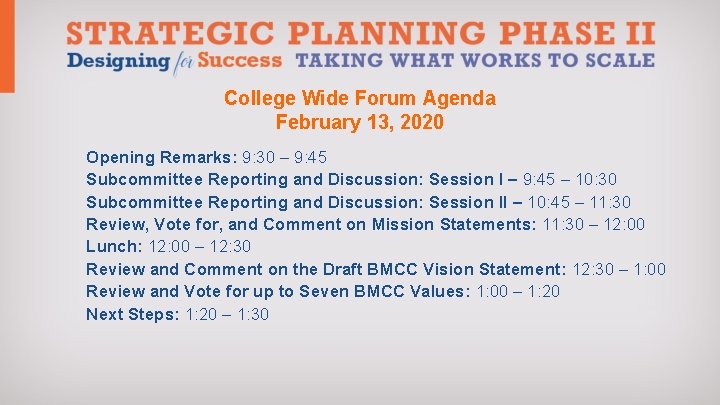 STRATEGIC PLANNING PHASE II
Designing for Success TAKING WHAT WORKS TO SCALE

College Wide Forum Agenda
February 13, 2020

Opening Remarks: 9:30 – 9:45
Subcommittee Reporting and Discussion: Session I – 9:45 – 10:30
Subcommittee Reporting and Discussion: Session II – 10:45 – 11:30
Review, Vote for, and Comment on Mission Statements: 11:30 – 12:00
Lunch: 12:00 – 12:30
Review and Comment on the Draft BMCC Vision Statement: 12:30 – 1:00
Review and Vote for up to Seven BMCC Values: 1:00 – 1:20
Next Steps: 1:20 – 1:30